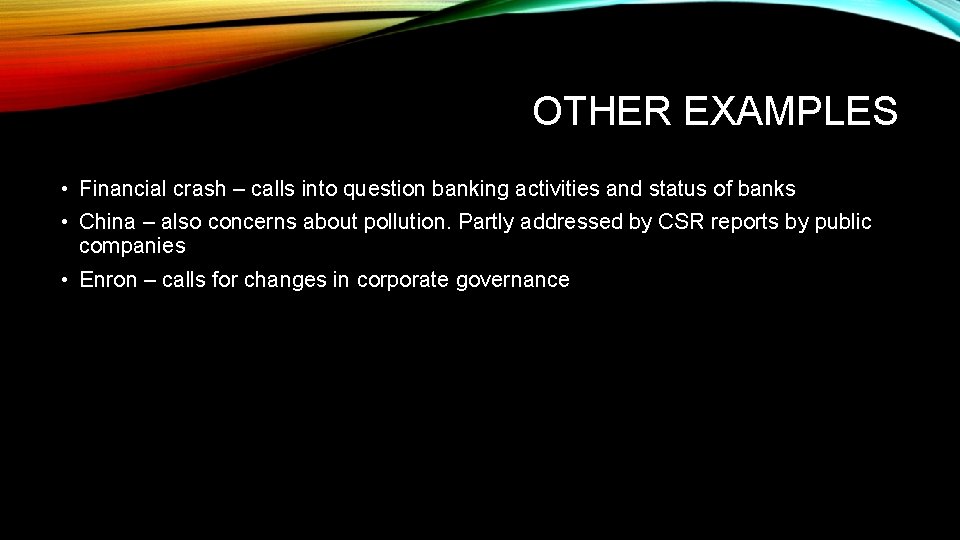 OTHER EXAMPLES

• Financial crash – calls into question banking activities and status of banks
• China – also concerns about pollution. Partly addressed by CSR reports by public companies
• Enron – calls for changes in corporate governance